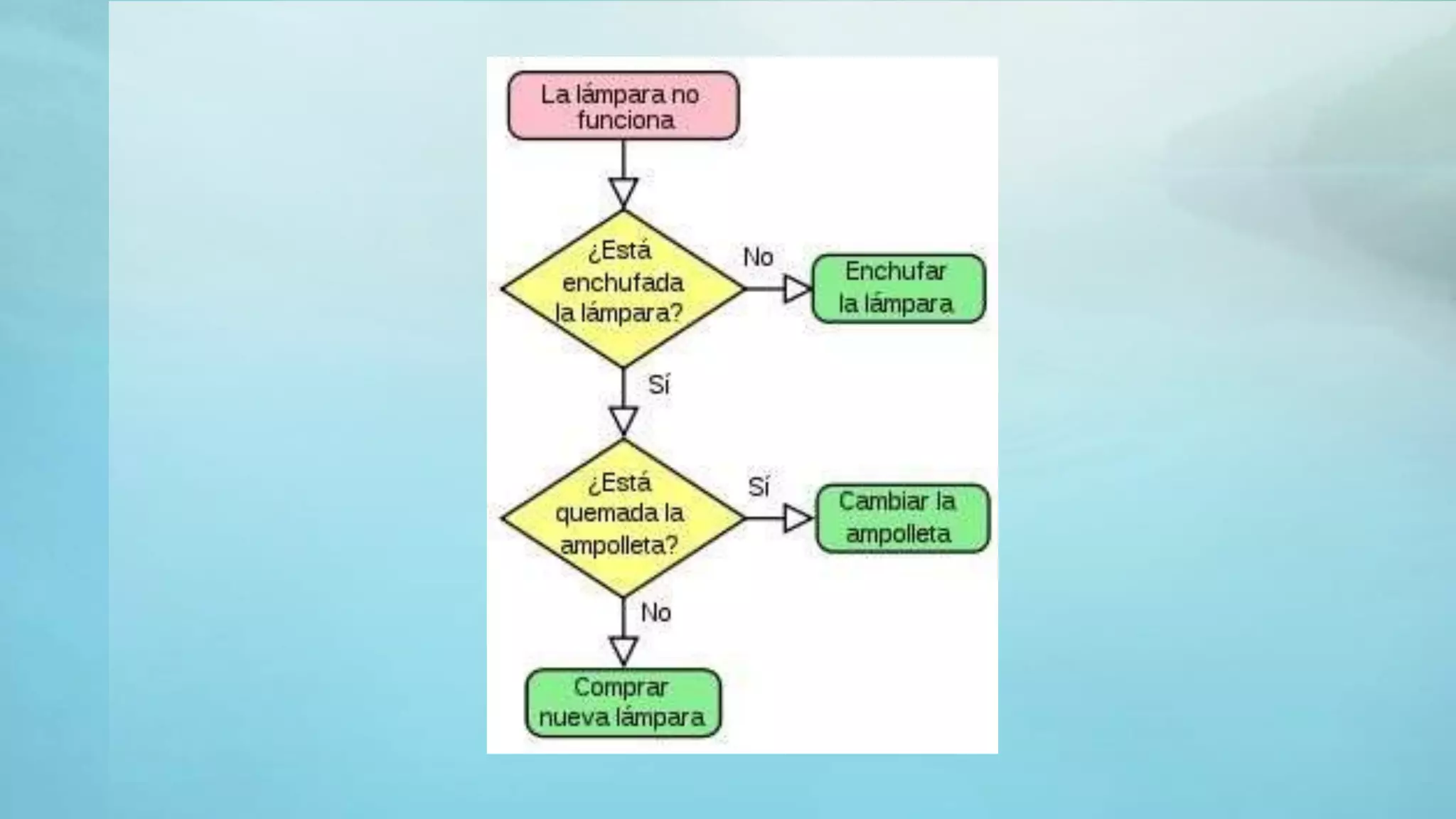 La lámpara no funciona

¿Está enchufada la lámpara?

No

Enchufar la lámpara

Sí

¿Está quemada la ampolleta?

Sí

Cambiar la ampolleta

No

Comprar nueva lámpara